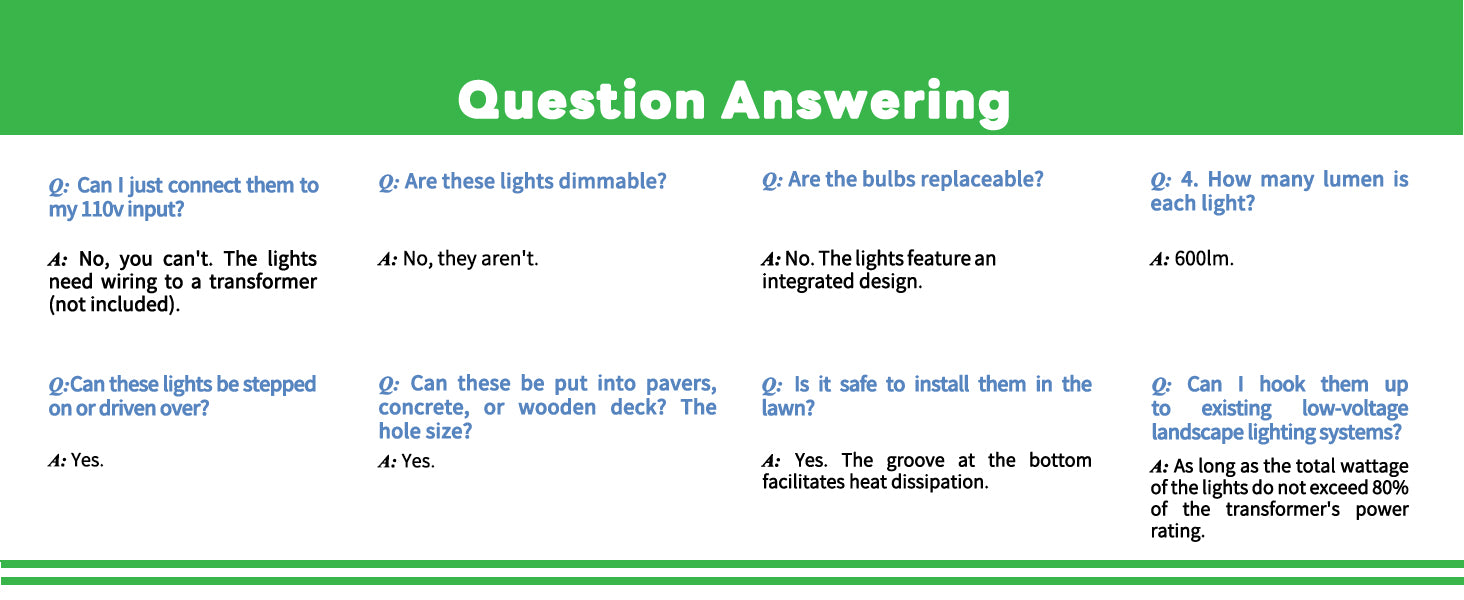 Question Answering

Q: Can I just connect them to my 110v input?

A: No, you can't. The lights need wiring to a transformer (not included).

Q: Are these lights dimmable?

A: No, they aren't.

Q: Are the bulbs replaceable?

A: No. The lights feature an integrated design.

Q: 4. How many lumen is each light?

A: 600lm.

Q:Can these lights be stepped on or driven over?

A: Yes.

Q: Can these be put into pavers, concrete, or wooden deck? The hole size?

A: Yes.

Q: Is it safe to install them in the lawn?

A: Yes. The groove at the bottom facilitates heat dissipation.

Q: Can I hook them up to existing low-voltage landscape lighting systems?

A: As long as the total wattage of the lights do not exceed 80% of the transformer's power rating.